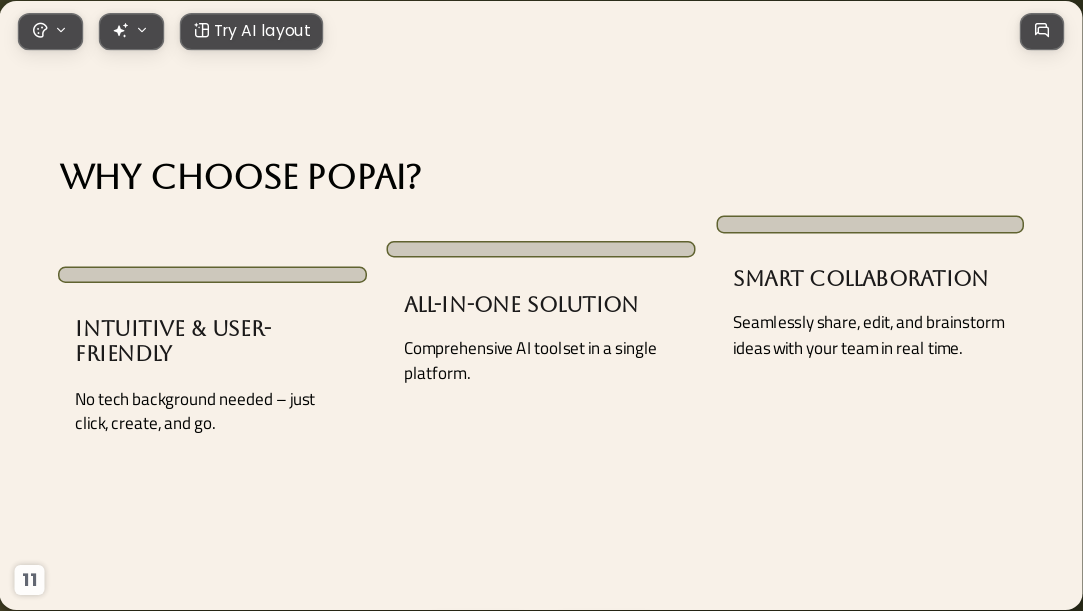 Try AI layout

WHY CHOOSE POPAI?

INTUITIVE & USER-FRIENDLY

No tech background needed – just click, create, and go.

ALL-IN-ONE SOLUTION

Comprehensive AI toolset in a single platform.

SMART COLLABORATION

Seamlessly share, edit, and brainstorm ideas with your team in real time.

11